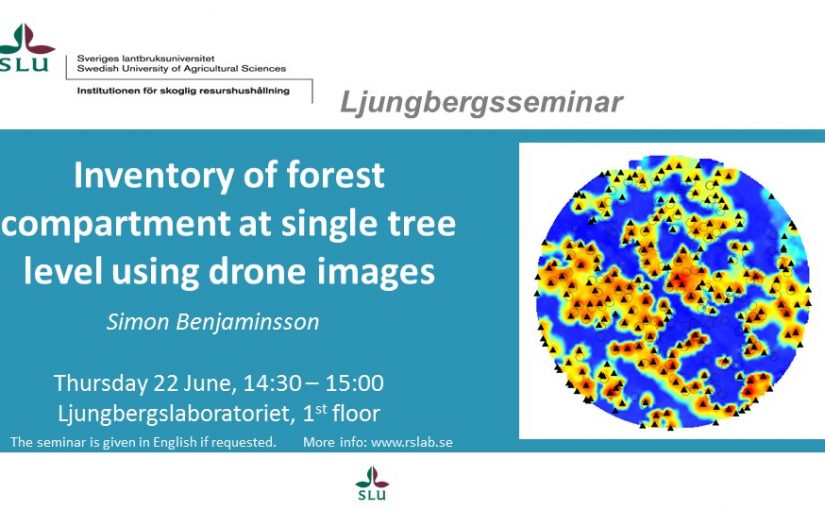 SLU

Sveriges lantbruksuniversitet
Swedish University of Agricultural Sciences

Institutionen för skoglig resurshushållning

Ljungbergsseminar

Inventory of forest compartment at single tree level using drone images

Simon Benjaminsson

Thursday 22 June, 14:30 – 15:00
Ljungbergslaboratoriet, 1$^{st}$ floor

The seminar is given in English if requested. More info: www.rslab.se

SLU